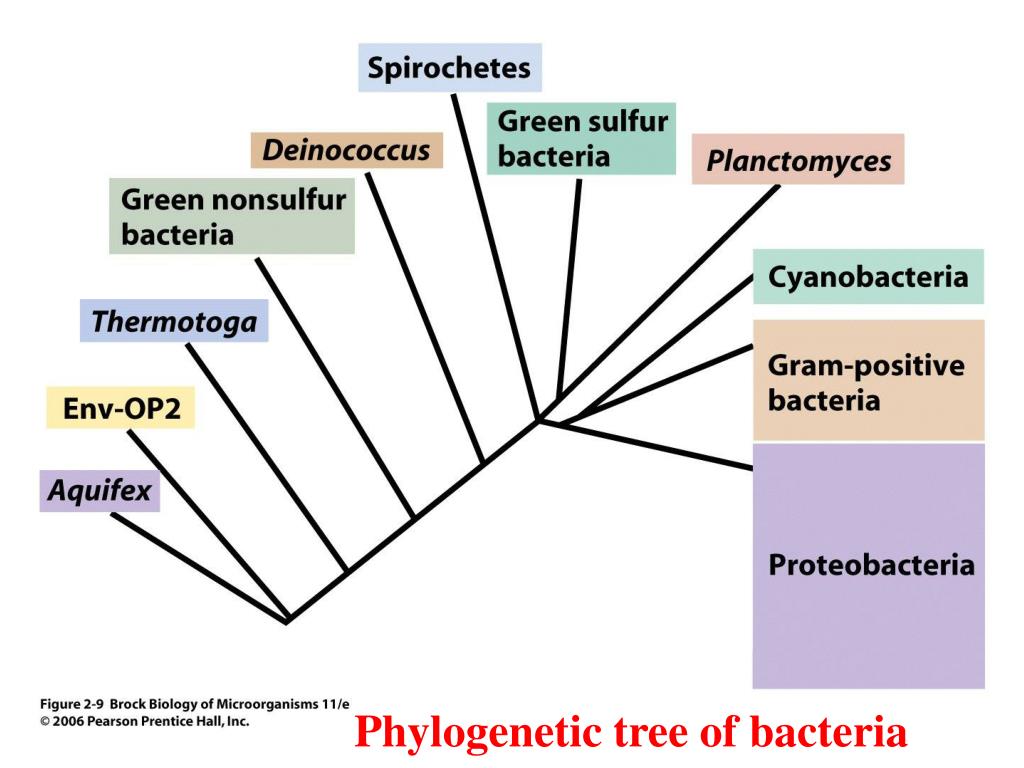 Spirochetes

Green sulfur bacteria

Deinococcus

Planctomyces

Green nonsulfur bacteria

Cyanobacteria

Thermotoga

Gram-positive bacteria

Env-OP2

Aquifex

Proteobacteria

Figure 2-9 Brock Biology of Microorganisms 11/e
© 2006 Pearson Prentice Hall, Inc.

Phylogenetic tree of bacteria